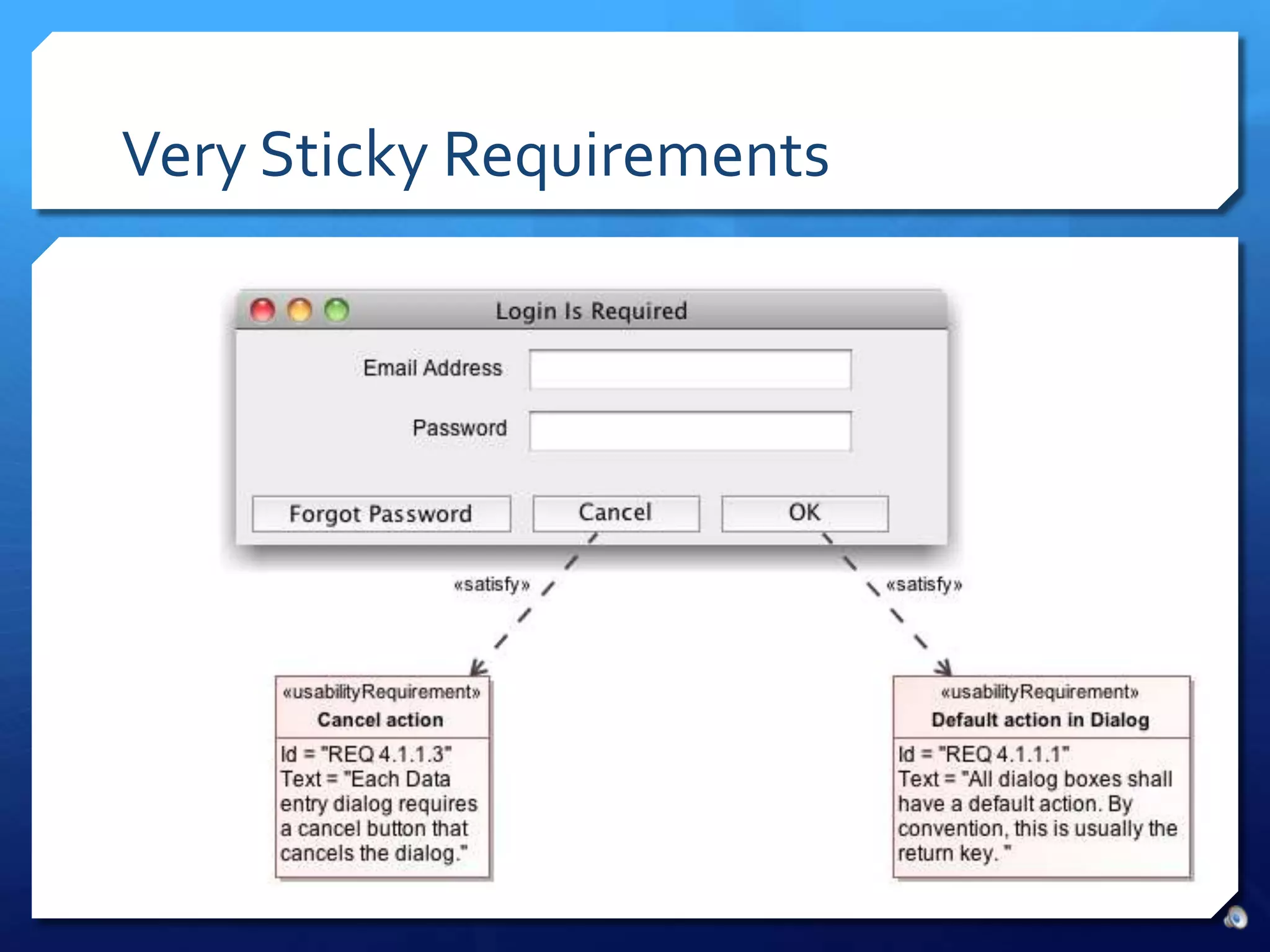 Very Sticky Requirements

Login Is Required

Email Address

Password

Forgot Password

Cancel

OK

«satisfy»

«satisfy»

«usabilityRequirement»
Cancel action

Id = "REQ 4.1.1.3"
Text = "Each Data entry dialog requires a cancel button that cancels the dialog."

«usabilityRequirement»
Default action in Dialog

Id = "REQ 4.1.1.1"
Text = "All dialog boxes shall have a default action. By convention, this is usually the return key. "